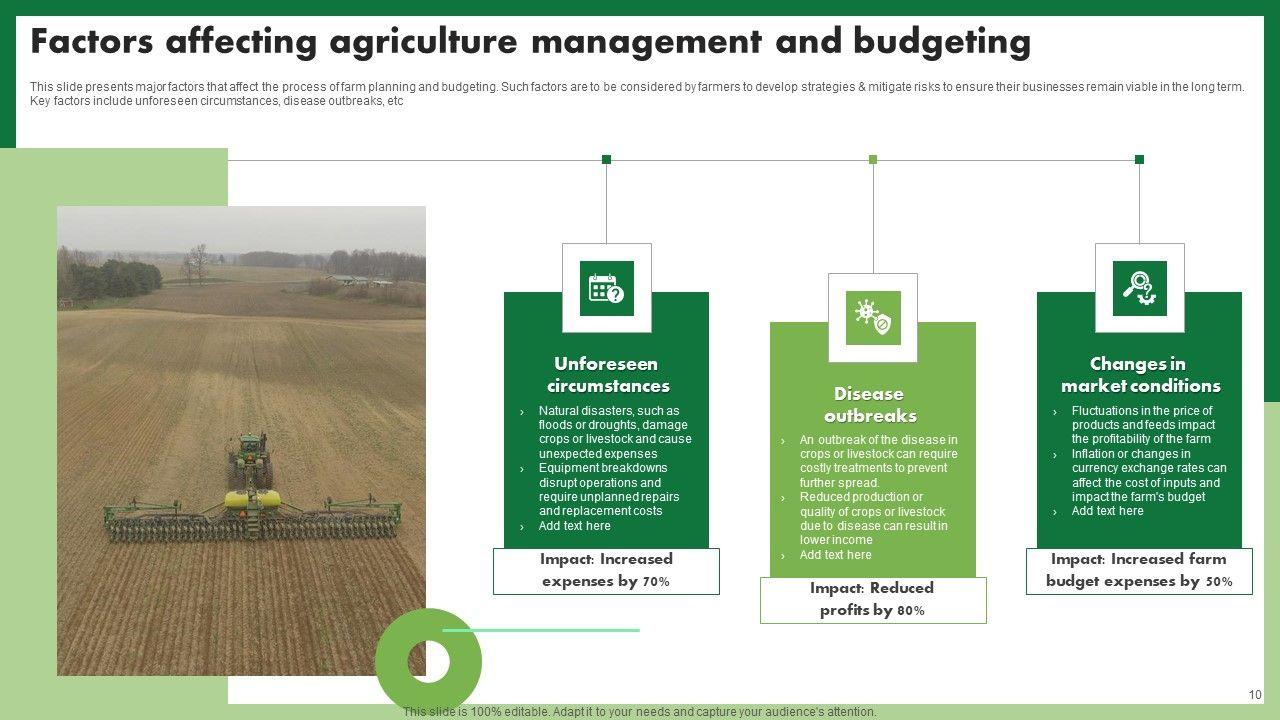 Factors affecting agriculture management and budgeting

This slide presents major factors that affect the process of farm planning and budgeting. Such factors are to be considered by farmers to develop strategies & mitigate risks to ensure their businesses remain viable in the long term. Key factors include unforeseen circumstances, disease outbreaks, etc

Unforeseen circumstances

› Natural disasters, such as floods or droughts, damage crops or livestock and cause unexpected expenses
› Equipment breakdowns disrupt operations and require unplanned repairs and replacement costs
› Add text here

Impact: Increased expenses by 70%

Disease outbreaks

› An outbreak of the disease in crops or livestock can require costly treatments to prevent further spread.
› Reduced production or quality of crops or livestock due to disease can result in lower income
› Add text here

Impact: Reduced profits by 80%

Changes in market conditions

› Fluctuations in the price of products and feeds impact the profitability of the farm
› Inflation or changes in currency exchange rates can affect the cost of inputs and impact the farm's budget
› Add text here

Impact: Increased farm budget expenses by 50%

10

This slide is 100% editable. Adapt it to your needs and capture your audience's attention.